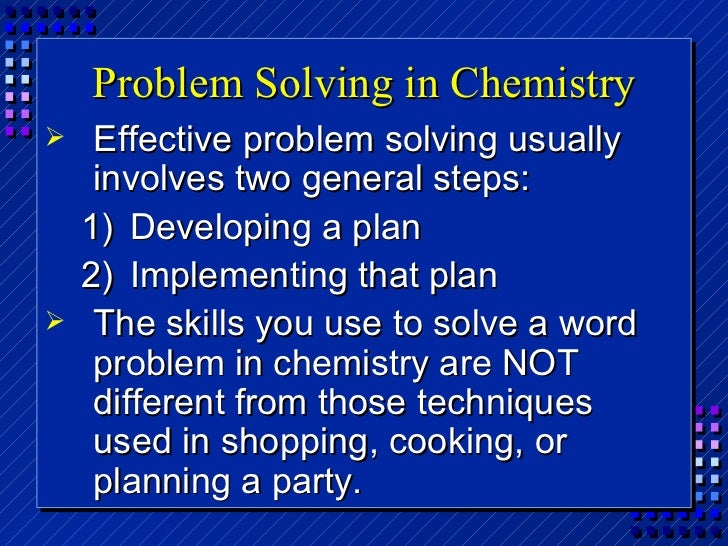 Problem Solving in Chemistry

➢ Effective problem solving usually involves two general steps:

1) Developing a plan

2) Implementing that plan

➢ The skills you use to solve a word problem in chemistry are NOT different from those techniques used in shopping, cooking, or planning a party.